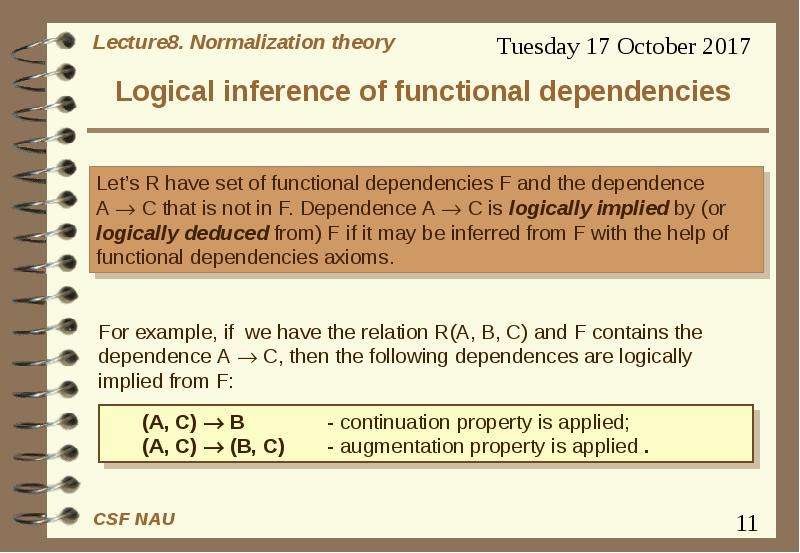 Lecture8. Normalization theory

Tuesday 17 October 2017

Logical inference of functional dependencies

Let's R have set of functional dependencies F and the dependence $A \rightarrow C$ that is not in F. Dependence $A \rightarrow C$ is logically implied by (or logically deduced from) F if it may be inferred from F with the help of functional dependencies axioms.

For example, if we have the relation R(A, B, C) and F contains the dependence $A \rightarrow C$, then the following dependences are logically implied from F:

$(A, C) \rightarrow B$ - continuation property is applied;
$(A, C) \rightarrow (B, C)$ - augmentation property is applied .

CSF NAU

11